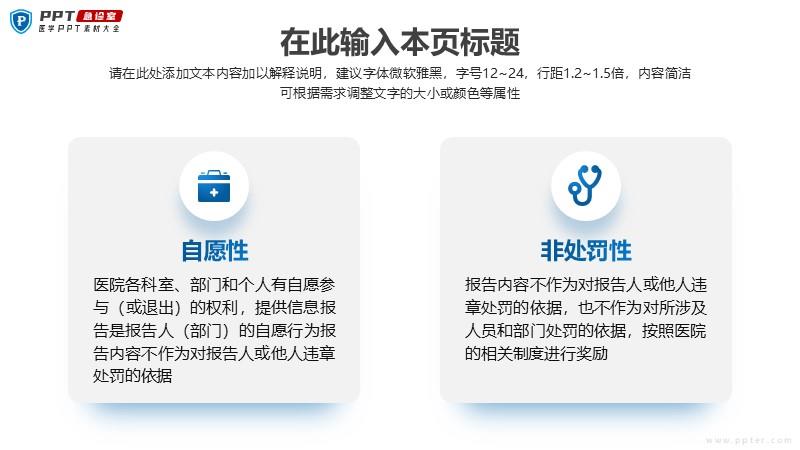 PPT 急诊室
医学PPT素材大全

在此输入本页标题

请在此处添加文本内容加以解释说明，建议字体微软雅黑，字号12~24，行距1.2~1.5倍，内容简洁
可根据需求调整文字的大小或颜色等属性

自愿性

医院各科室、部门和个人有自愿参与（或退出）的权利，提供信息报告是报告人（部门）的自愿行为报告内容不作为对报告人或他人违章处罚的依据

非处罚性

报告内容不作为对报告人或他人违章处罚的依据，也不作为对所涉及人员和部门处罚的依据，按照医院的相关制度进行奖励

www.ppter.com